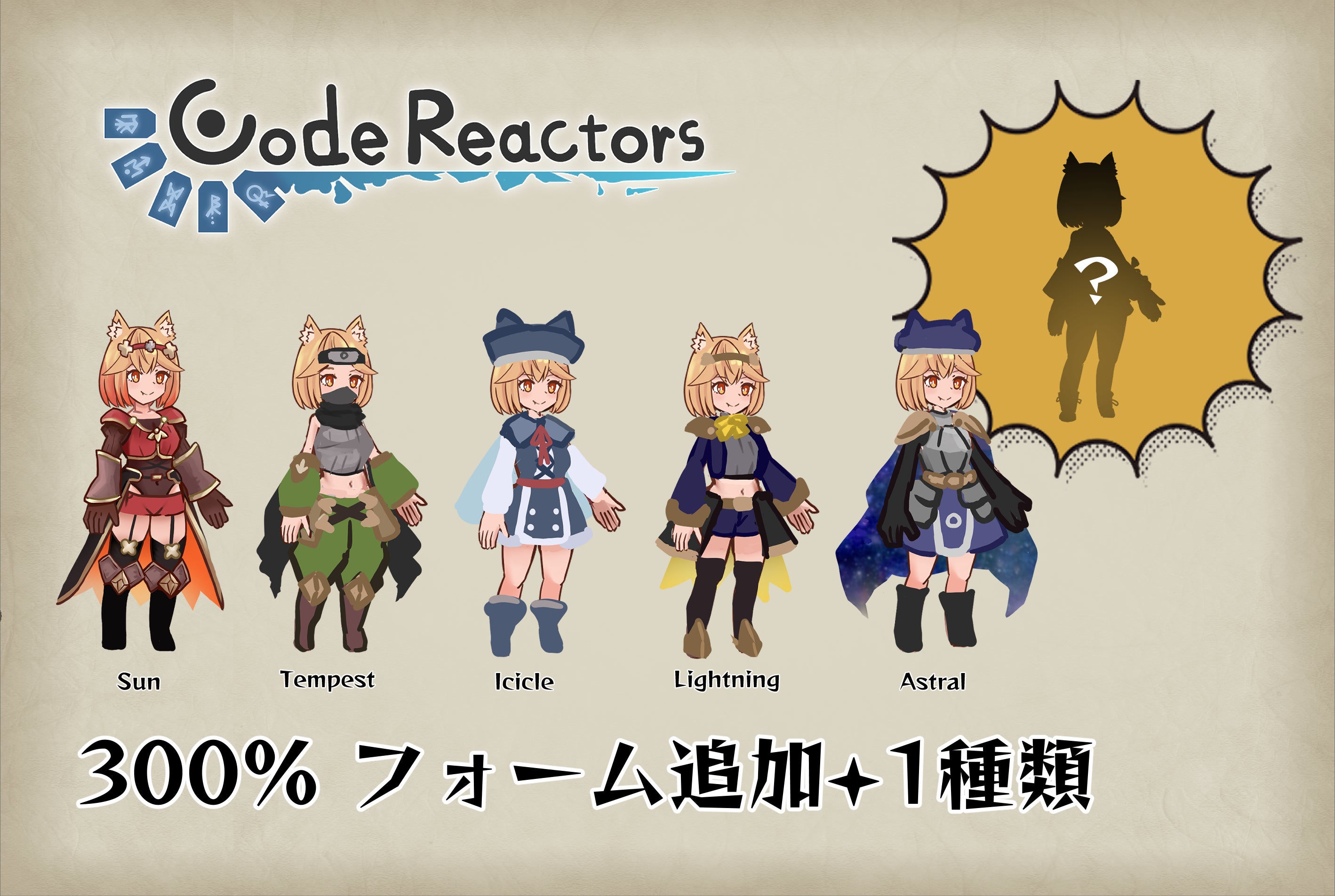 Code Reactors

?

Sun

Tempest

Icicle

Lightning

Astral

300% フォーム追加+1種類